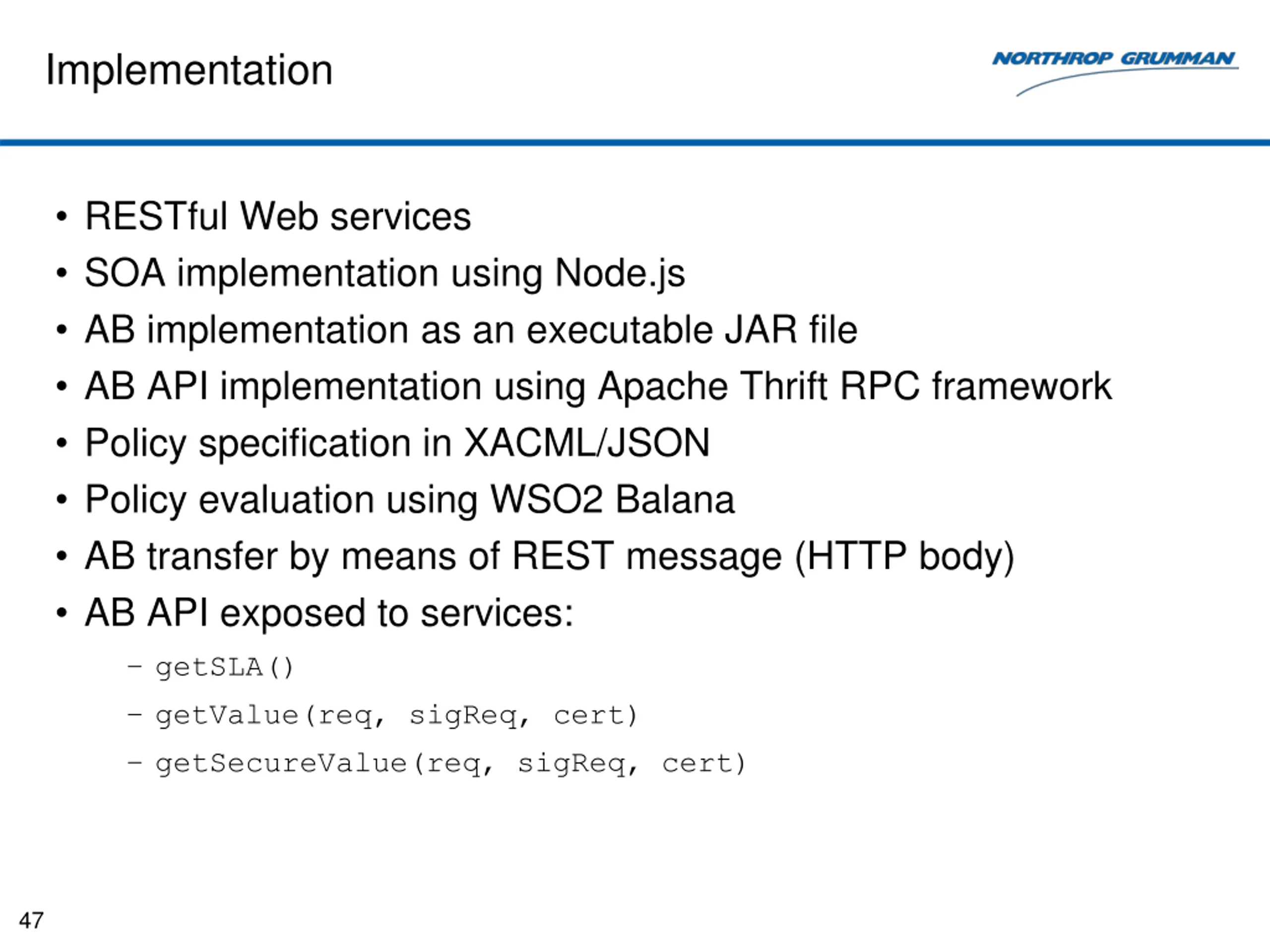 Implementation

NORTHROP GRUMMAN

• RESTful Web services
• SOA implementation using Node.js
• AB implementation as an executable JAR file
• AB API implementation using Apache Thrift RPC framework
• Policy specification in XACML/JSON
• Policy evaluation using WSO2 Balana
• AB transfer by means of REST message (HTTP body)
• AB API exposed to services:
– getSLA()
– getValue(req, sigReq, cert)
– getSecureValue(req, sigReq, cert)

47